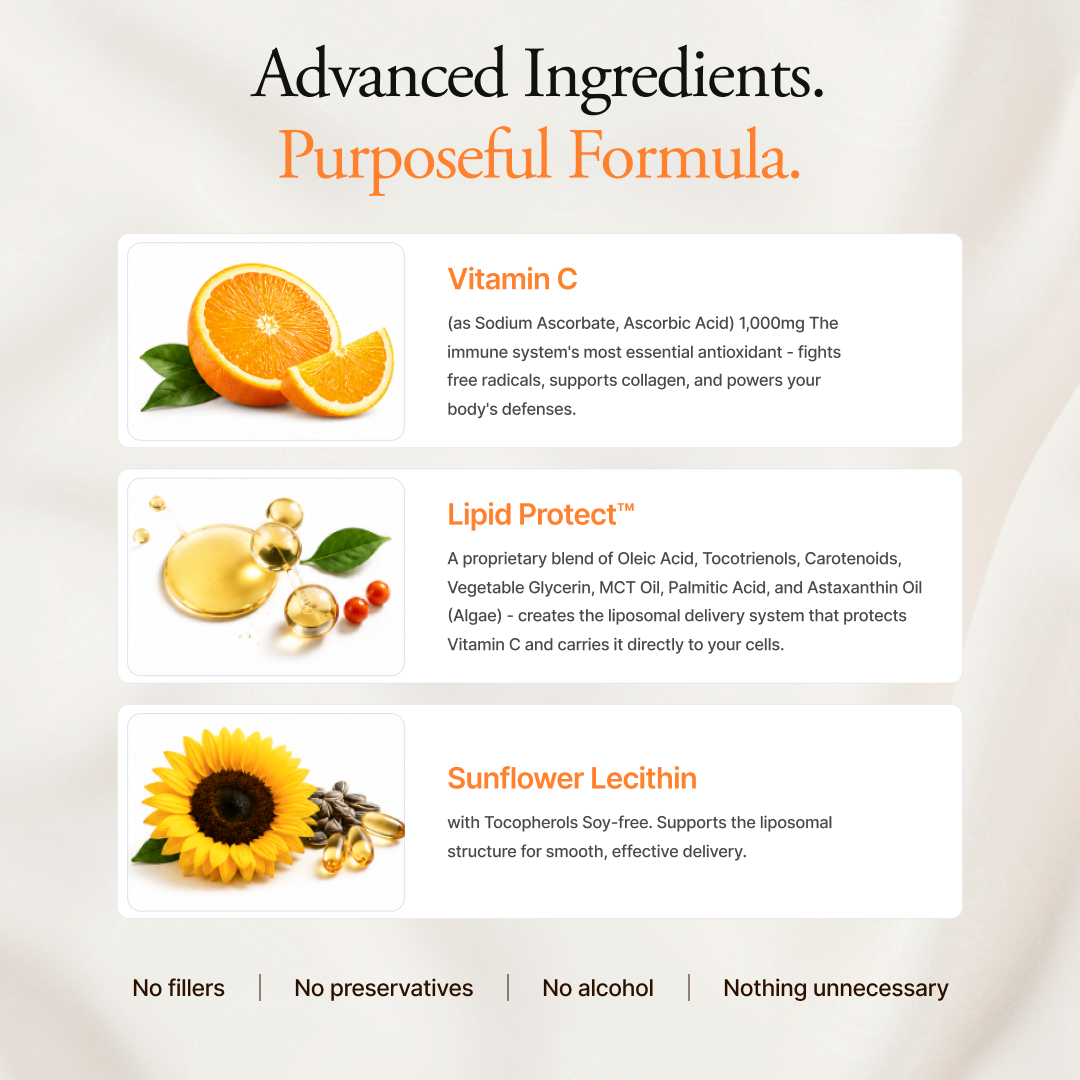 Advanced Ingredients.
Purposeful Formula.

Vitamin C

(as Sodium Ascorbate, Ascorbic Acid) 1,000mg The immune system's most essential antioxidant - fights free radicals, supports collagen, and powers your body's defenses.

Lipid Protect™

A proprietary blend of Oleic Acid, Tocotrienols, Carotenoids, Vegetable Glycerin, MCT Oil, Palmitic Acid, and Astaxanthin Oil (Algae) - creates the liposomal delivery system that protects Vitamin C and carries it directly to your cells.

Sunflower Lecithin

with Tocopherols Soy-free. Supports the liposomal structure for smooth, effective delivery.

No fillers | No preservatives | No alcohol | Nothing unnecessary